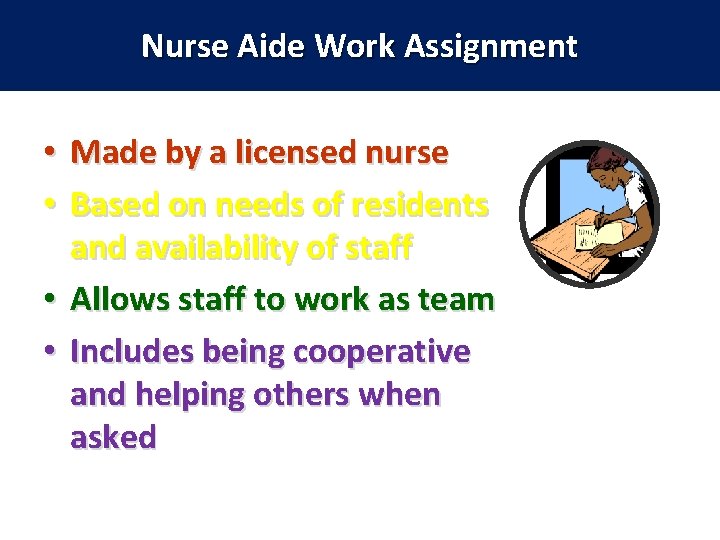 Nurse Aide Work Assignment

• Made by a licensed nurse
• Based on needs of residents and availability of staff
• Allows staff to work as team
• Includes being cooperative and helping others when asked